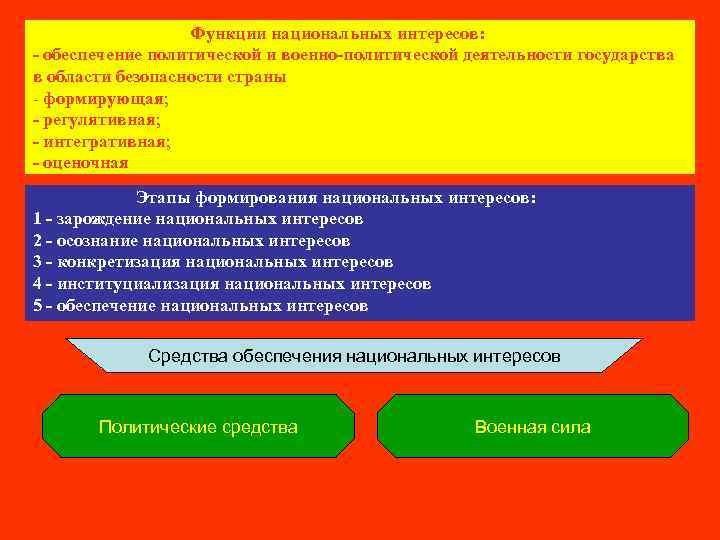 Функции национальных интересов:
- обеспечение политической и военно-политической деятельности государства в области безопасности страны
- формирующая;
- регулятивная;
- интегративная;
- оценочная

Этапы формирования национальных интересов:
1 - зарождение национальных интересов
2 - осознание национальных интересов
3 - конкретизация национальных интересов
4 - институциализация национальных интересов
5 - обеспечение национальных интересов

Средства обеспечения национальных интересов

Политические средства

Военная сила